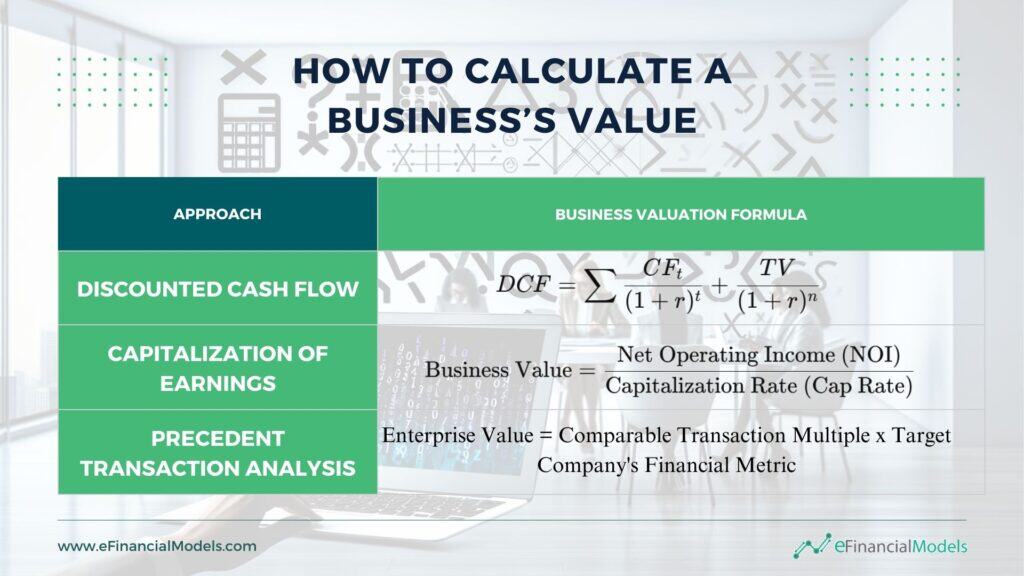 HOW TO CALCULATE A BUSINESS'S VALUE

| APPROACH | BUSINESS VALUATION FORMULA |
|---|---|
| DISCOUNTED CASH FLOW | $DCF = \sum \frac{CF_t}{(1+r)^t} + \frac{TV}{(1+r)^n}$ |
| CAPITALIZATION OF EARNINGS | $\text{Business Value} = \frac{\text{Net Operating Income (NOI)}}{\text{Capitalization Rate (Cap Rate)}}$ |
| PRECEDENT TRANSACTION ANALYSIS | Enterprise Value = Comparable Transaction Multiple x Target Company's Financial Metric |

www.eFinancialModels.com

eFinancialModels